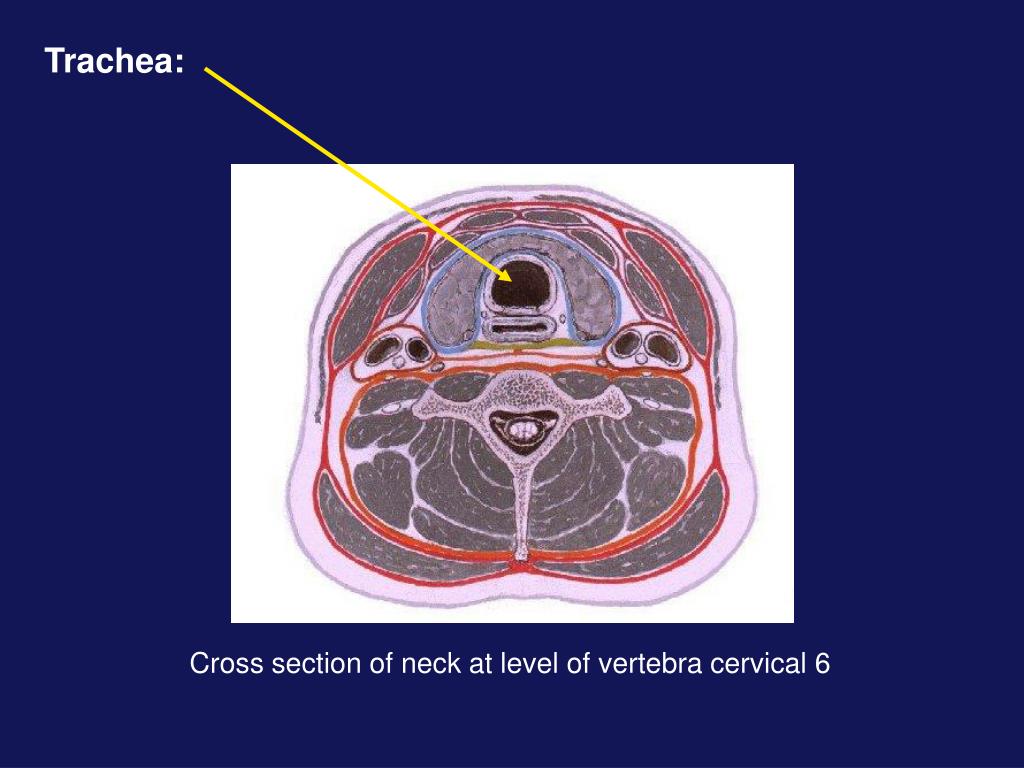 Trachea:

Cross section of neck at level of vertebra cervical 6